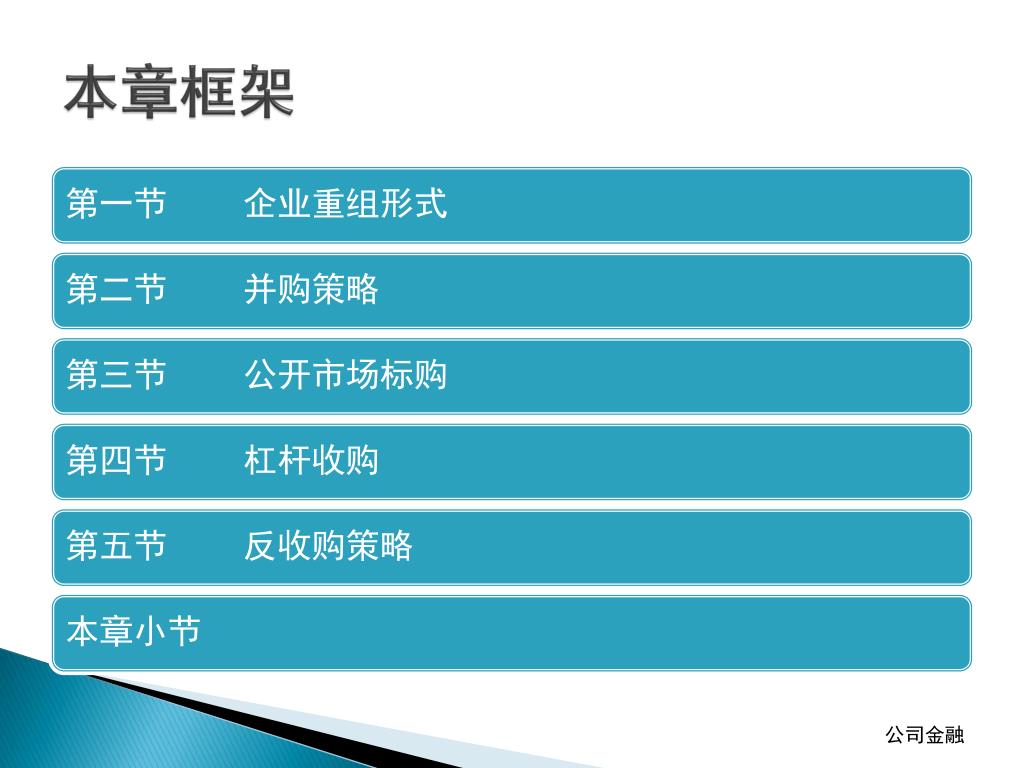 本章框架

第一节　企业重组形式

第二节　并购策略

第三节　公开市场标购

第四节　杠杆收购

第五节　反收购策略

本章小节

公司金融